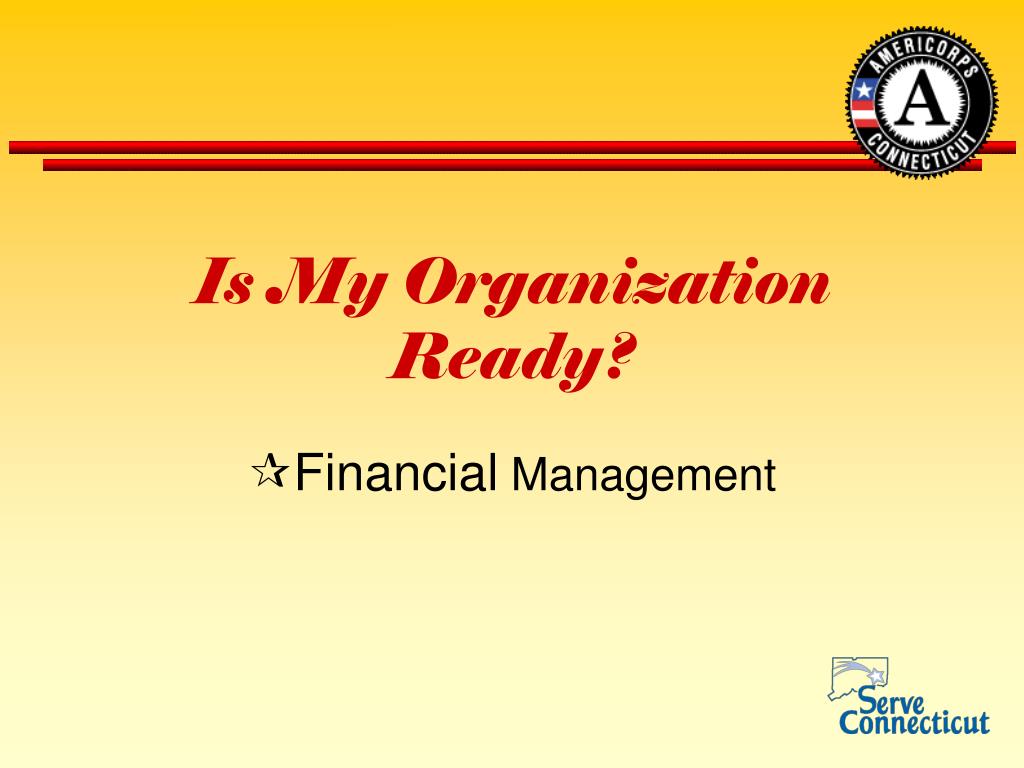 AMERICORPS
A
CONNECTICUT

Is My Organization Ready?

Financial Management

Serve Connecticut